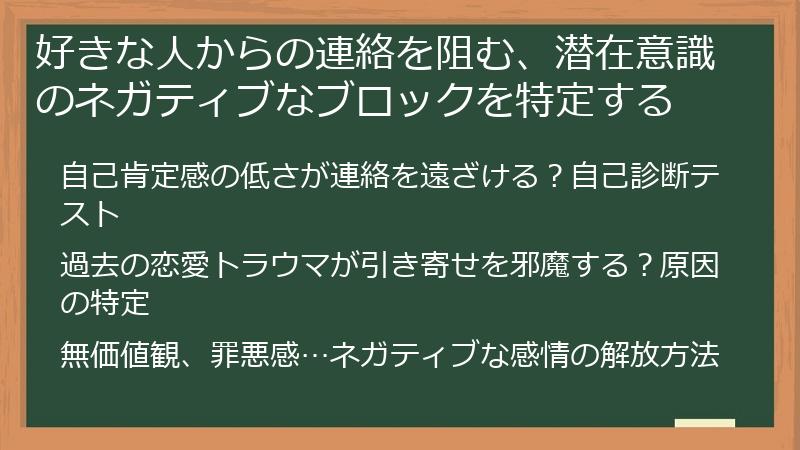 好きな人からの連絡を阻む、潜在意識のネガティブなブロックを特定する

自己肯定感の低さが連絡を遠ざける？自己診断テスト

過去の恋愛トラウマが引き寄せを邪魔する？原因の特定

無価値観、罪悪感…ネガティブな感情の解放方法